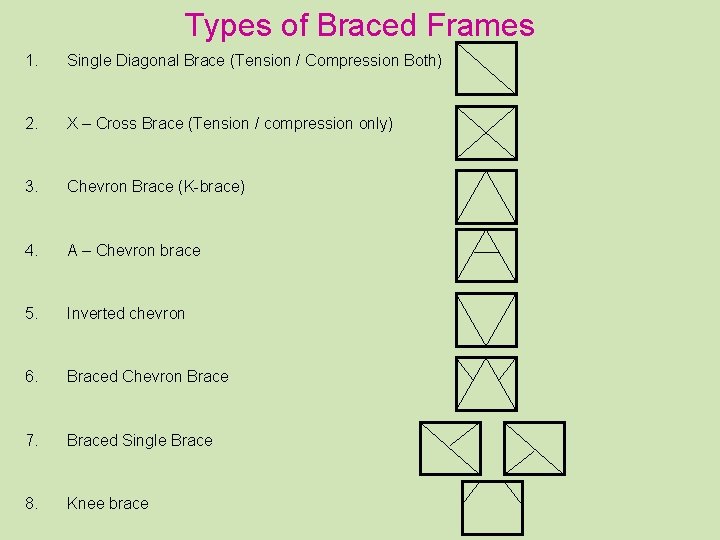 Types of Braced Frames

1. Single Diagonal Brace (Tension / Compression Both)

2. X – Cross Brace (Tension / compression only)

3. Chevron Brace (K-brace)

4. A – Chevron brace

5. Inverted chevron

6. Braced Chevron Brace

7. Braced Single Brace

8. Knee brace